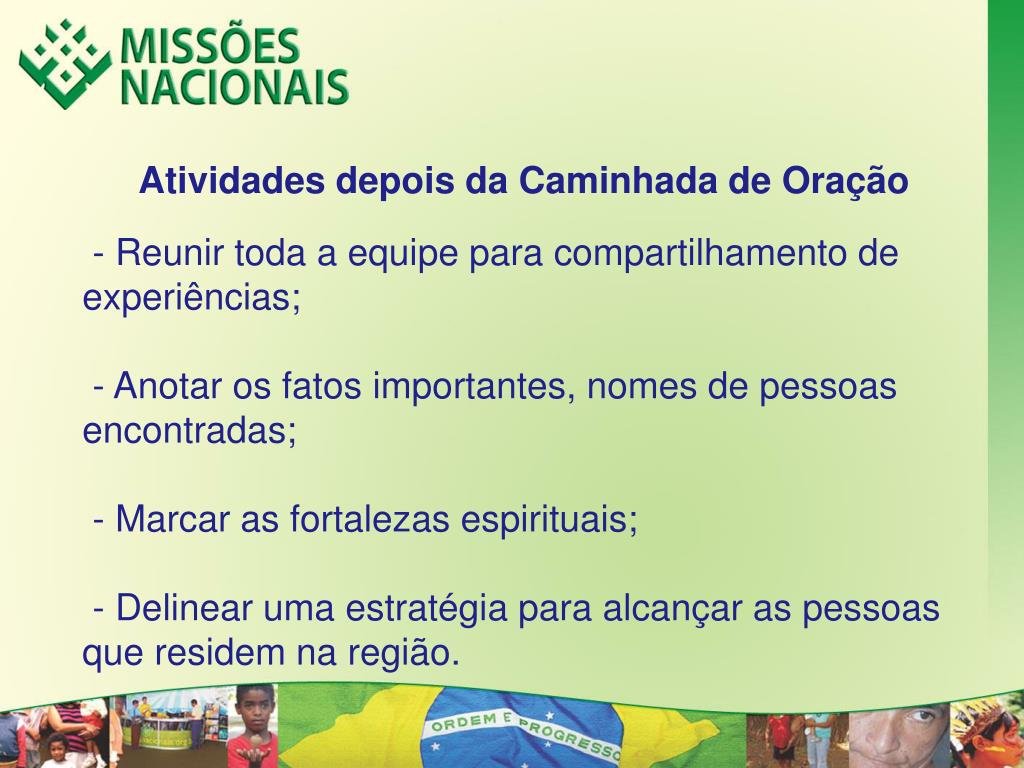 MISSÕES NACIONAIS

Atividades depois da Caminhada de Oração

- Reunir toda a equipe para compartilhamento de experiências;

- Anotar os fatos importantes, nomes de pessoas encontradas;

- Marcar as fortalezas espirituais;

- Delinear uma estratégia para alcançar as pessoas que residem na região.

ORDEM E PROGRESSO